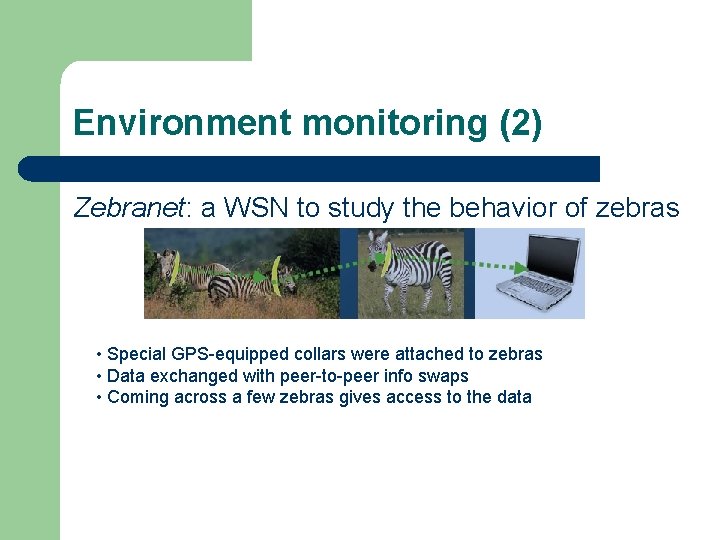 Environment monitoring (2)

Zebranet: a WSN to study the behavior of zebras

• Special GPS-equipped collars were attached to zebras
• Data exchanged with peer-to-peer info swaps
• Coming across a few zebras gives access to the data